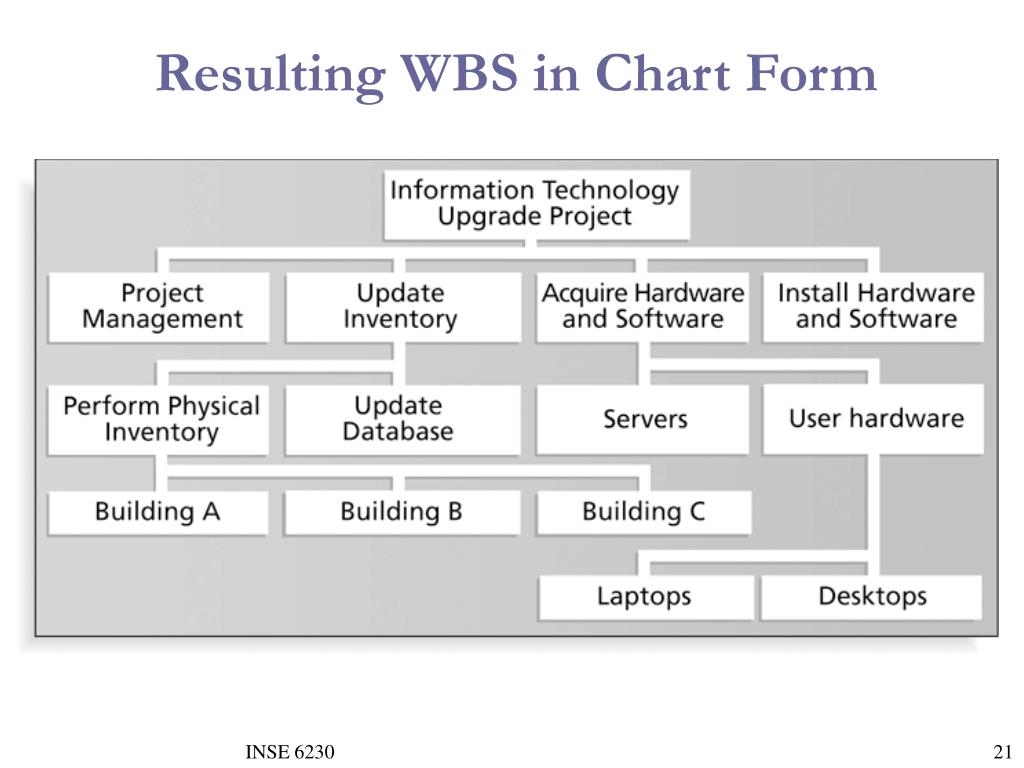 Resulting WBS in Chart Form

Information Technology Upgrade Project

Project Management

Update Inventory

Acquire Hardware and Software

Install Hardware and Software

Perform Physical Inventory

Update Database

Servers

User hardware

Building A

Building B

Building C

Laptops

Desktops

INSE 6230

21